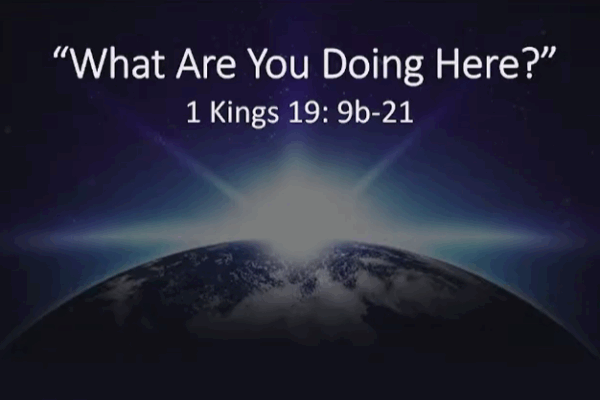 “What Are You Doing Here?”
1 Kings 19: 9b-21